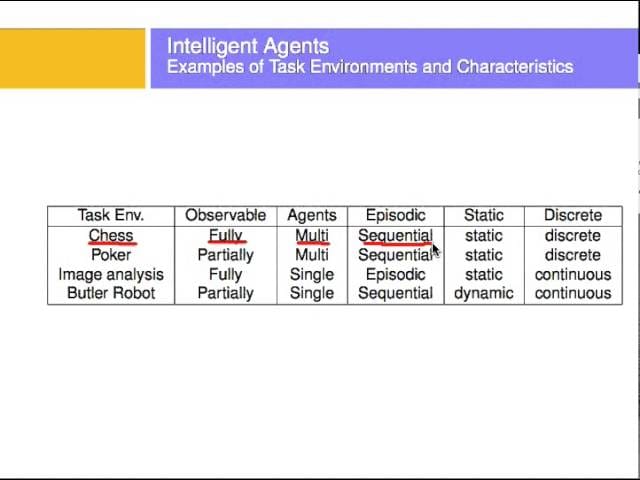 Intelligent Agents
Examples of Task Environments and Characteristics

| Task Env. | Observable | Agents | Episodic | Static | Discrete |
|---|---|---|---|---|---|
| Chess | Fully | Multi | Sequential | static | discrete |
| Poker | Partially | Multi | Sequential | static | discrete |
| Image analysis | Fully | Single | Episodic | static | continuous |
| Butler Robot | Partially | Single | Sequential | dynamic | continuous |